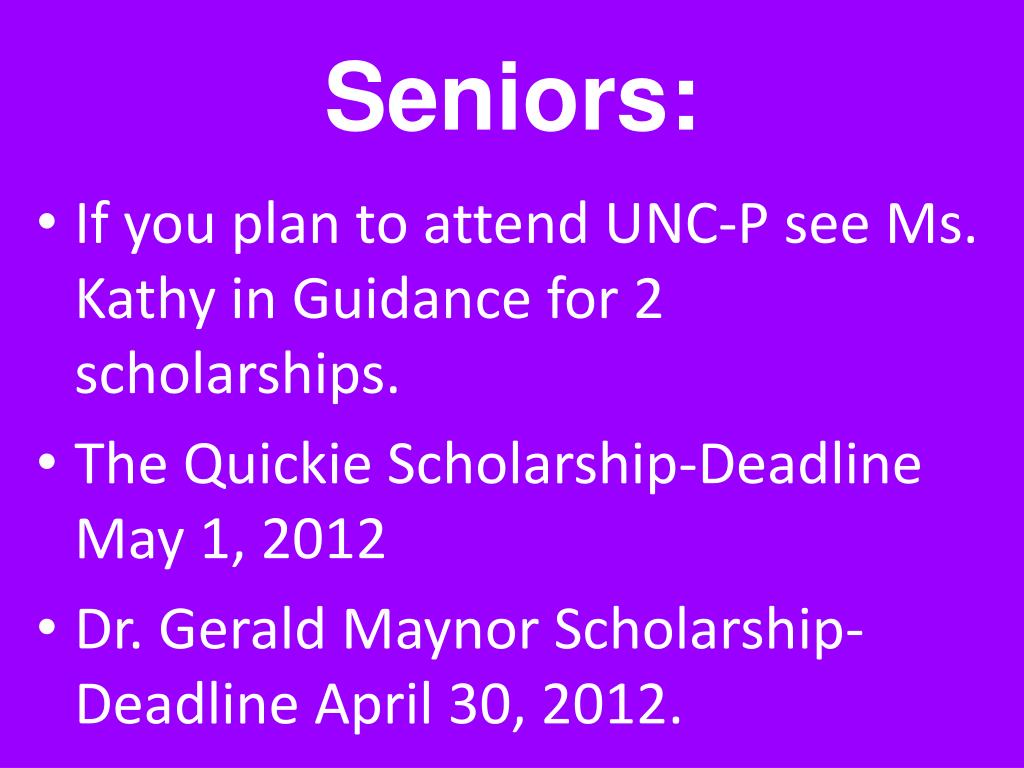 Seniors:

• If you plan to attend UNC-P see Ms. Kathy in Guidance for 2 scholarships.

• The Quickie Scholarship-Deadline May 1, 2012

• Dr. Gerald Maynor Scholarship-Deadline April 30, 2012.